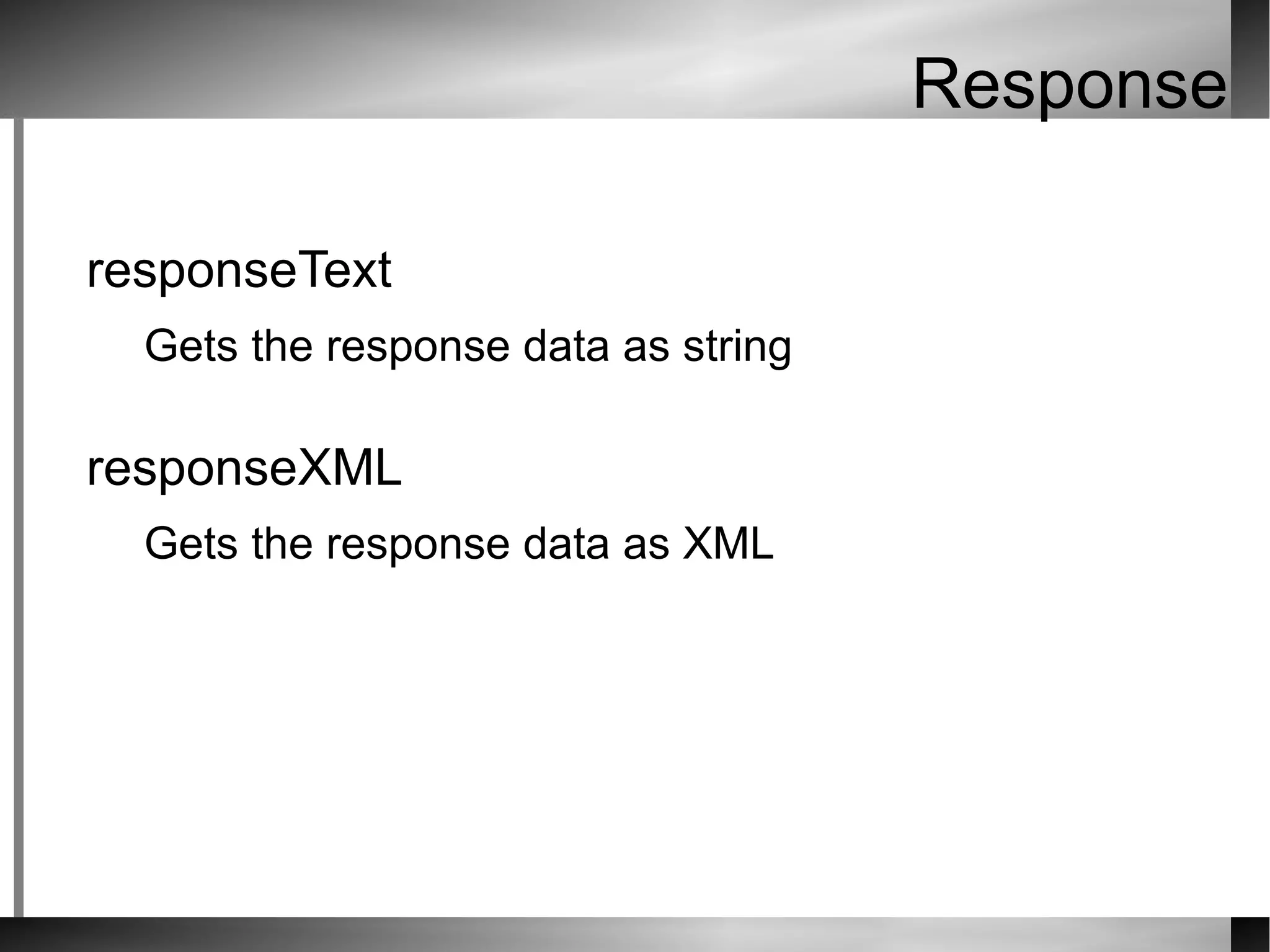 Response

responseText

Gets the response data as string

responseXML

Gets the response data as XML